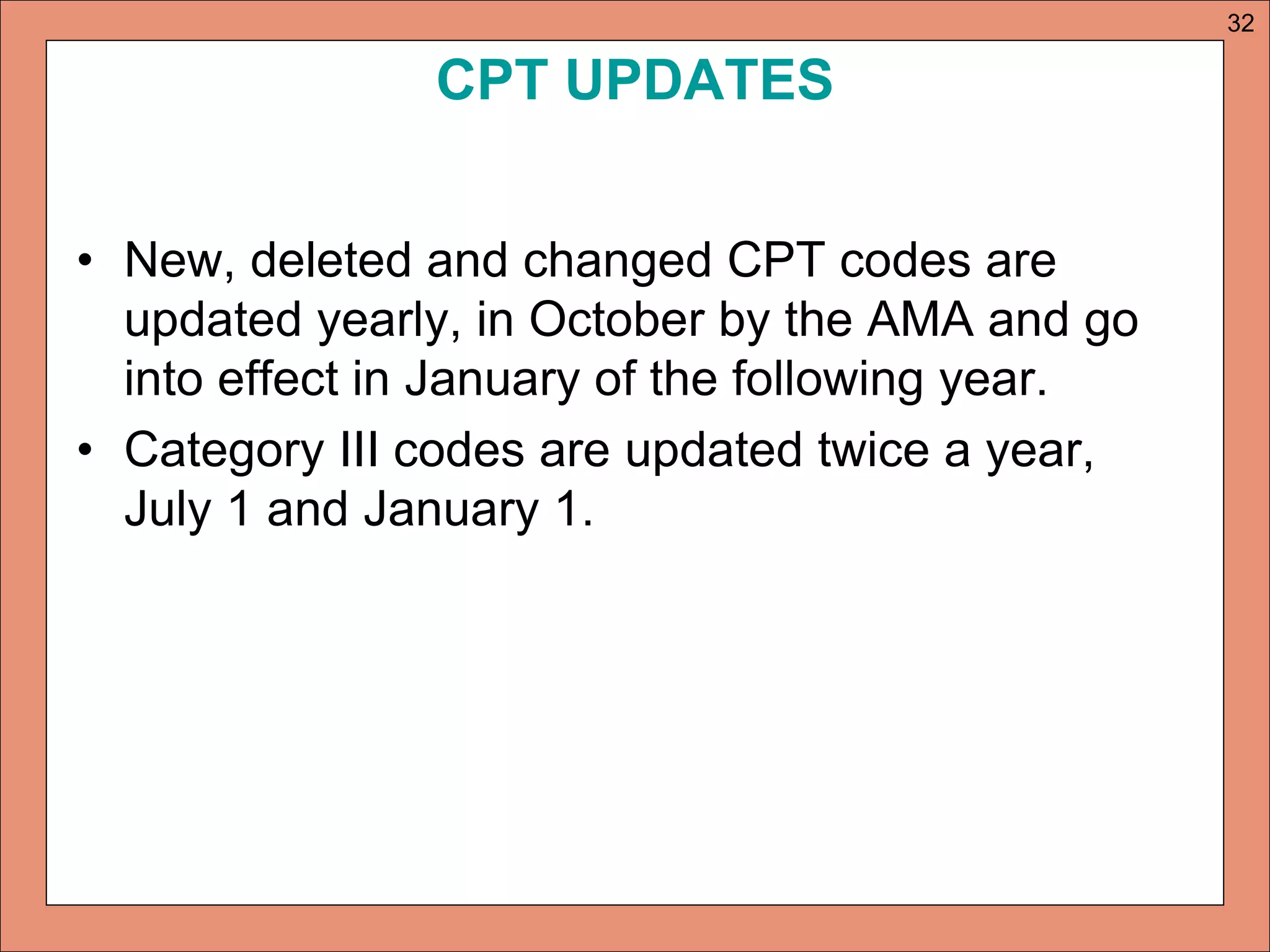 32

CPT UPDATES

• New, deleted and changed CPT codes are updated yearly, in October by the AMA and go into effect in January of the following year.
• Category III codes are updated twice a year, July 1 and January 1.